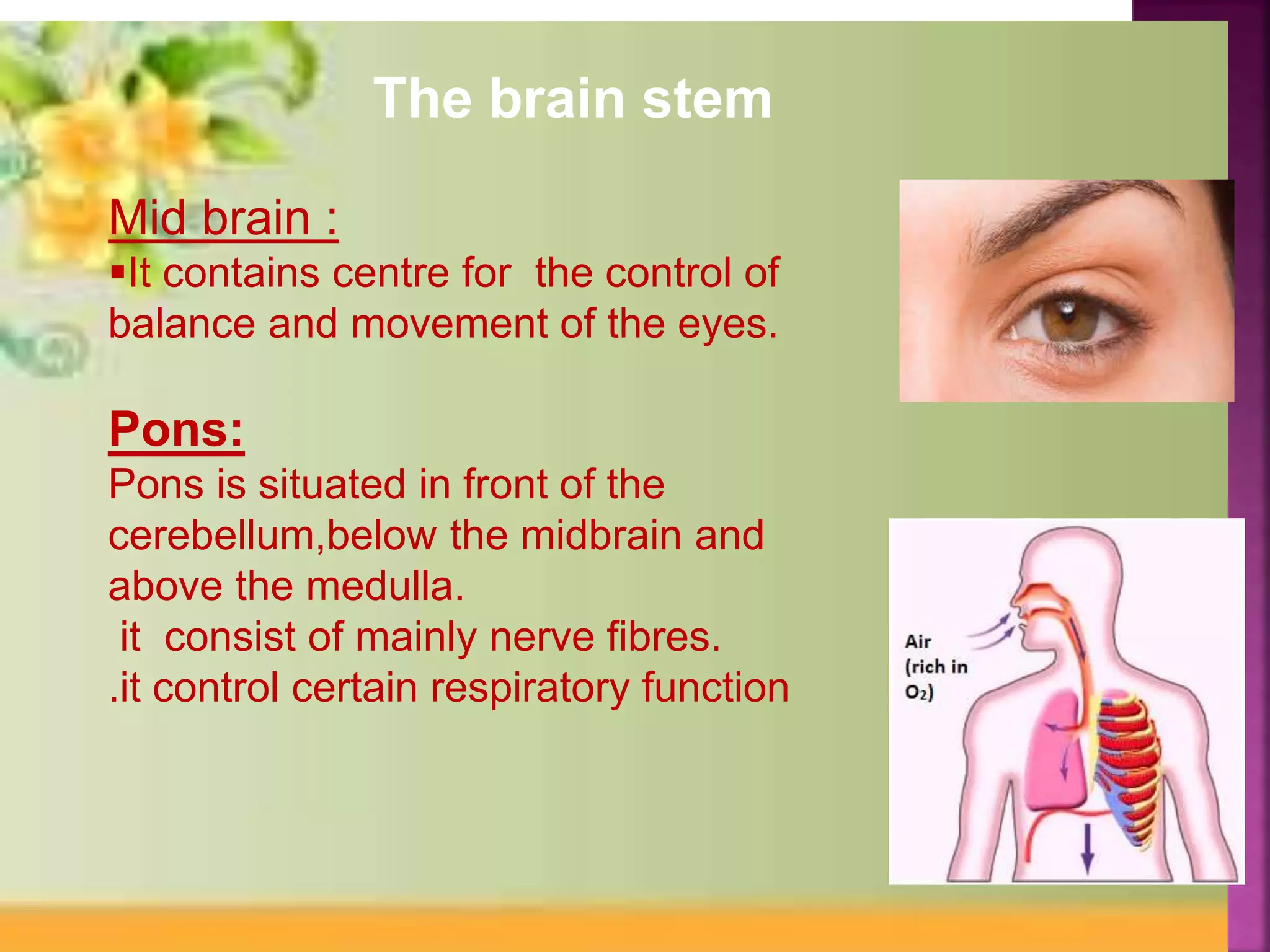 The brain stem

Mid brain :
▪It contains centre for the control of balance and movement of the eyes.

Pons:
Pons is situated in front of the cerebellum,below the midbrain and above the medulla.
it consist of mainly nerve fibres.
.it control certain respiratory function

Air (rich in $O_2$)